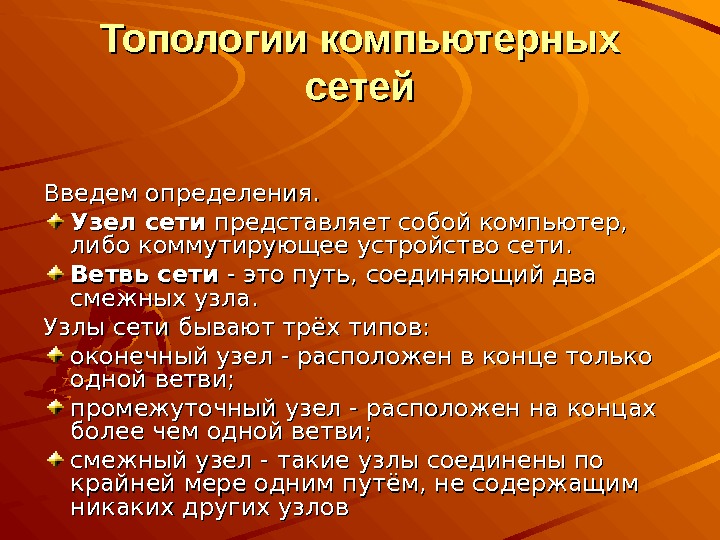 Топологии компьютерных сетей

Введем определения.
Узел сети представляет собой компьютер, либо коммутирующее устройство сети.
Ветвь сети - это путь, соединяющий два смежных узла.
Узлы сети бывают трёх типов:
оконечный узел - расположен в конце только одной ветви;
промежуточный узел - расположен на концах более чем одной ветви;
смежный узел - такие узлы соединены по крайней мере одним путём, не содержащим никаких других узлов